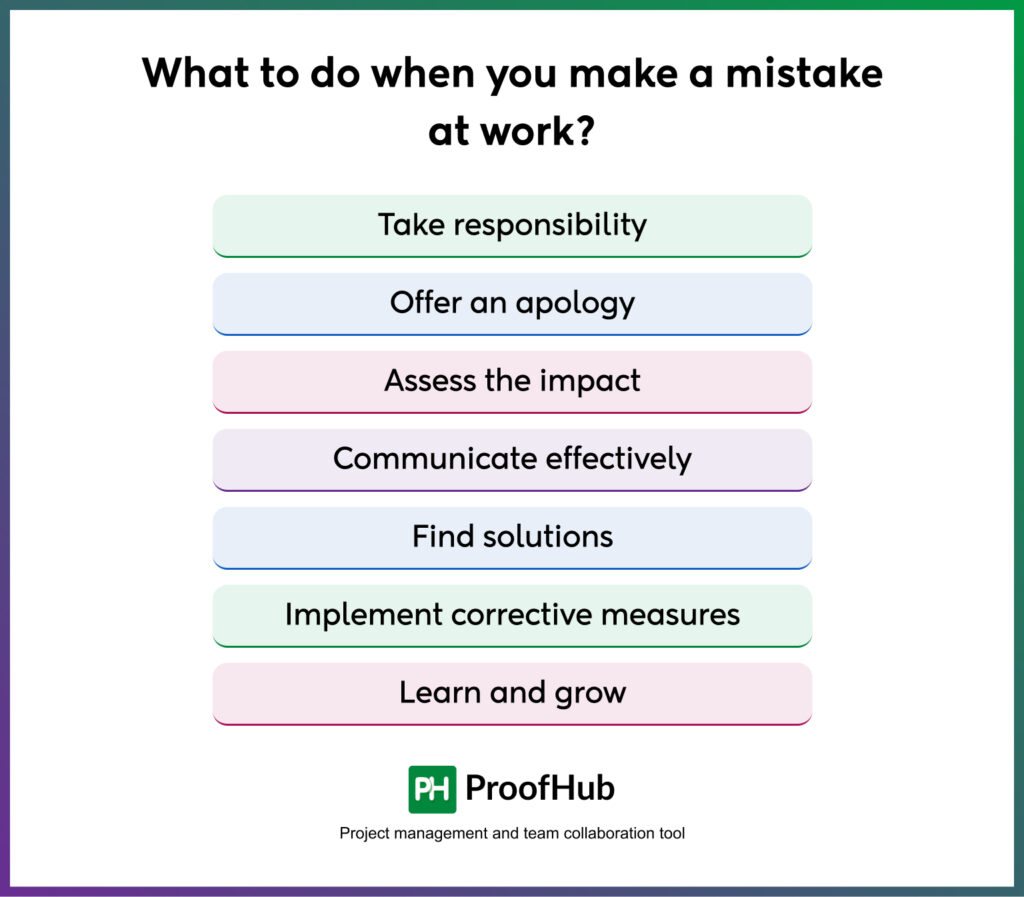 What to do when you make a mistake at work?

Take responsibility

Offer an apology

Assess the impact

Communicate effectively

Find solutions

Implement corrective measures

Learn and grow

PH ProofHub

Project management and team collaboration tool